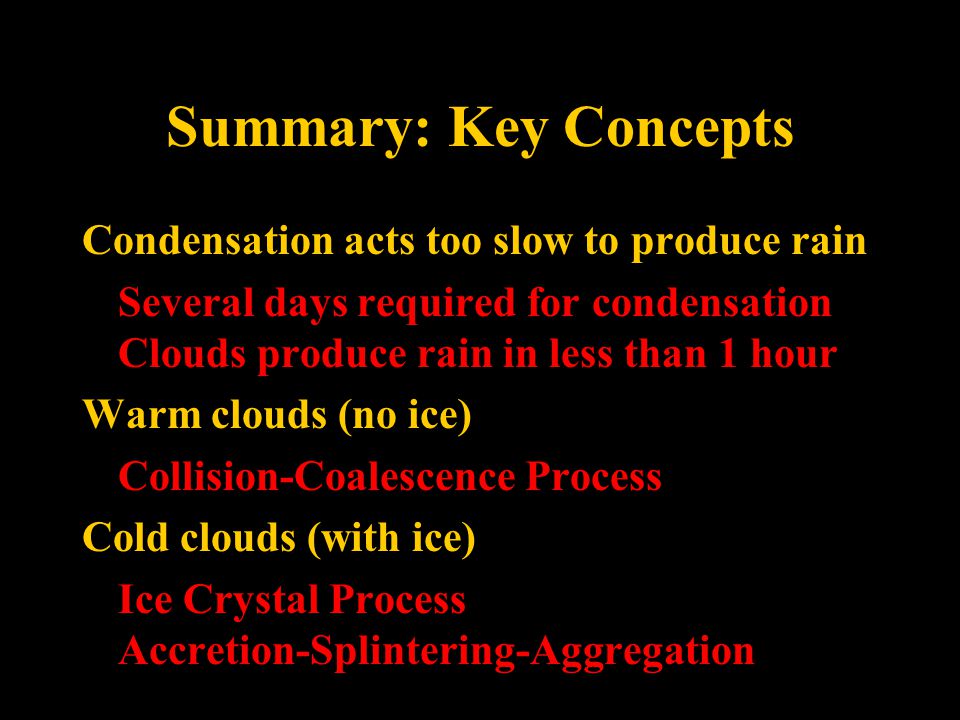 Summary: Key Concepts

Condensation acts too slow to produce rain

Several days required for condensation
Clouds produce rain in less than 1 hour

Warm clouds (no ice)

Collision-Coalescence Process

Cold clouds (with ice)

Ice Crystal Process
Accretion-Splintering-Aggregation